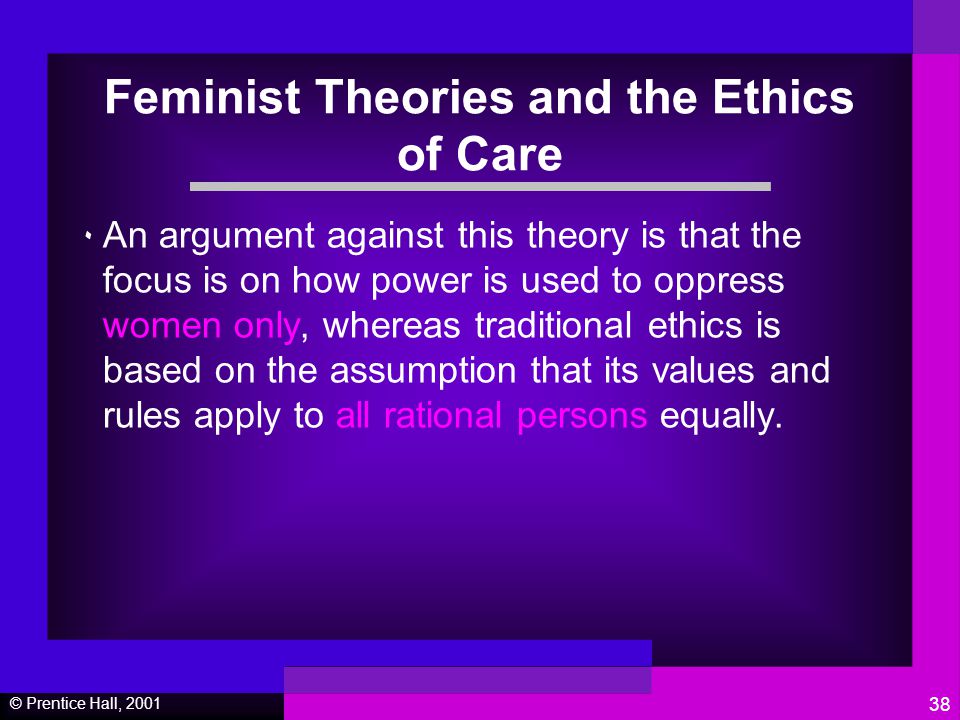 Feminist Theories and the Ethics of Care

• An argument against this theory is that the focus is on how power is used to oppress women only, whereas traditional ethics is based on the assumption that its values and rules apply to all rational persons equally.

© Prentice Hall, 2001

38